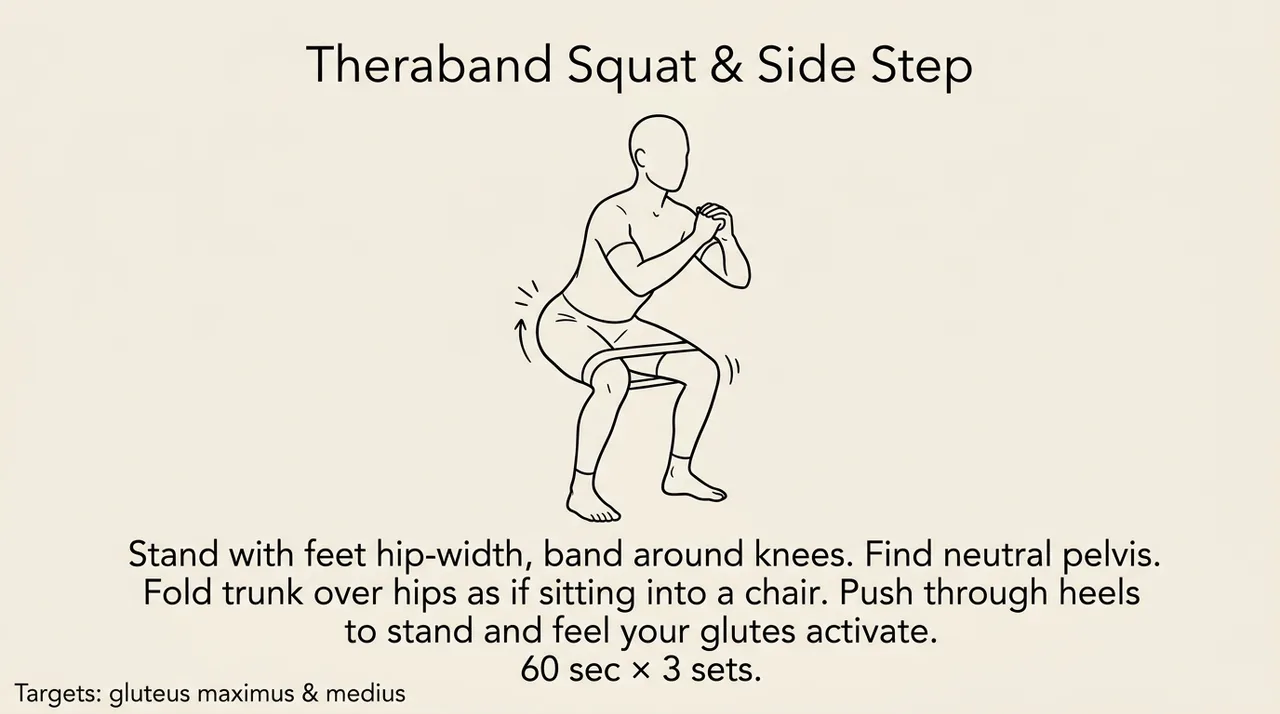 Theraband Squat & Side Step

Stand with feet hip-width, band around knees. Find neutral pelvis. Fold trunk over hips as if sitting into a chair. Push through heels to stand and feel your glutes activate.
60 sec × 3 sets.

Targets: gluteus maximus & medius